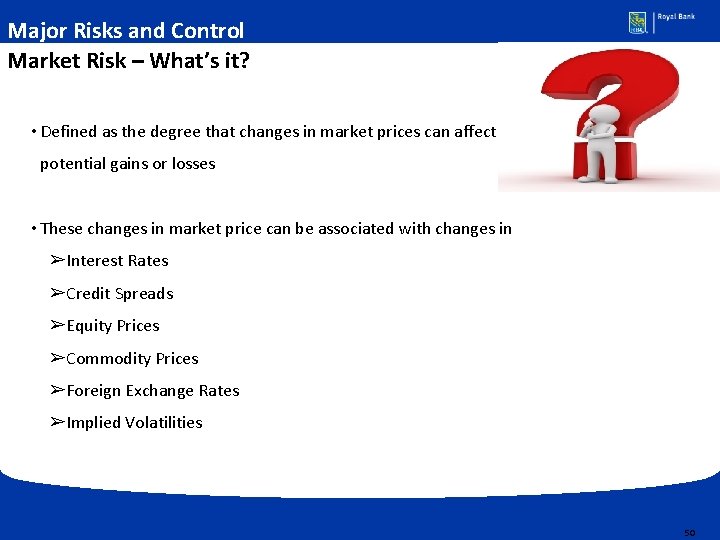 Major Risks and Control

RBC Royal Bank

Market Risk – What's it?

• Defined as the degree that changes in market prices can affect potential gains or losses

• These changes in market price can be associated with changes in

➢Interest Rates

➢Credit Spreads

➢Equity Prices

➢Commodity Prices

➢Foreign Exchange Rates

➢Implied Volatilities

50